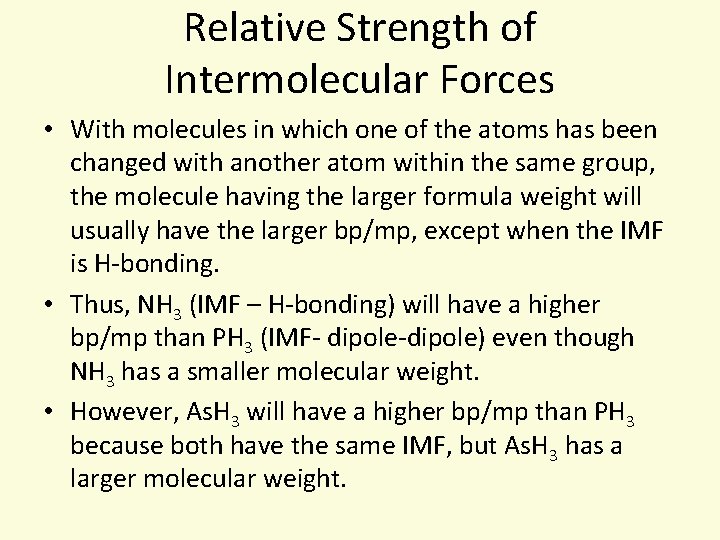 Relative Strength of Intermolecular Forces

• With molecules in which one of the atoms has been changed with another atom within the same group, the molecule having the larger formula weight will usually have the larger bp/mp, except when the IMF is H-bonding.

• Thus, $NH_3$ (IMF – H-bonding) will have a higher bp/mp than $PH_3$ (IMF- dipole-dipole) even though $NH_3$ has a smaller molecular weight.

• However, $AsH_3$ will have a higher bp/mp than $PH_3$ because both have the same IMF, but $AsH_3$ has a larger molecular weight.